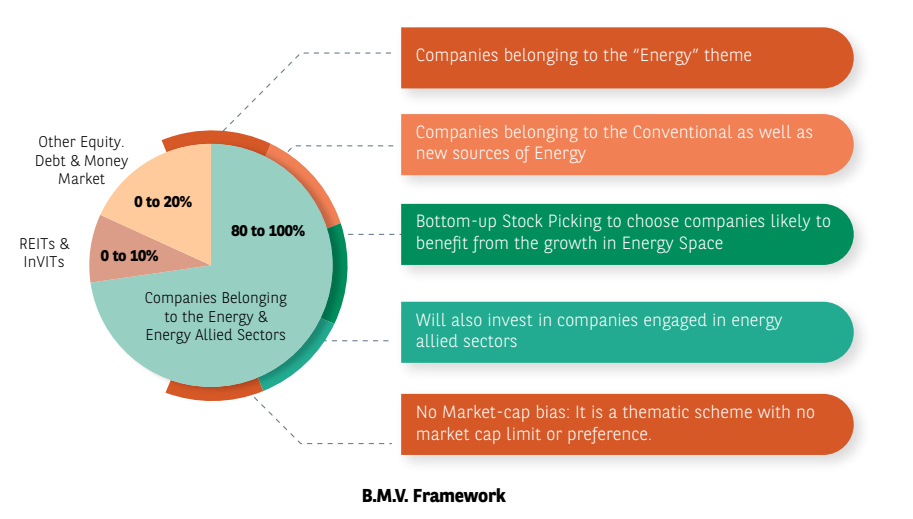 Other Equity. Debt & Money Market

0 to 20%

REITs & InVITs

0 to 10%

80 to 100%

Companies Belonging to the Energy & Energy Allied Sectors

Companies belonging to the “Energy” theme

Companies belonging to the Conventional as well as new sources of Energy

Bottom-up Stock Picking to choose companies likely to benefit from the growth in Energy Space

Will also invest in companies engaged in energy allied sectors

No Market-cap bias: It is a thematic scheme with no market cap limit or preference.

B.M.V. Framework